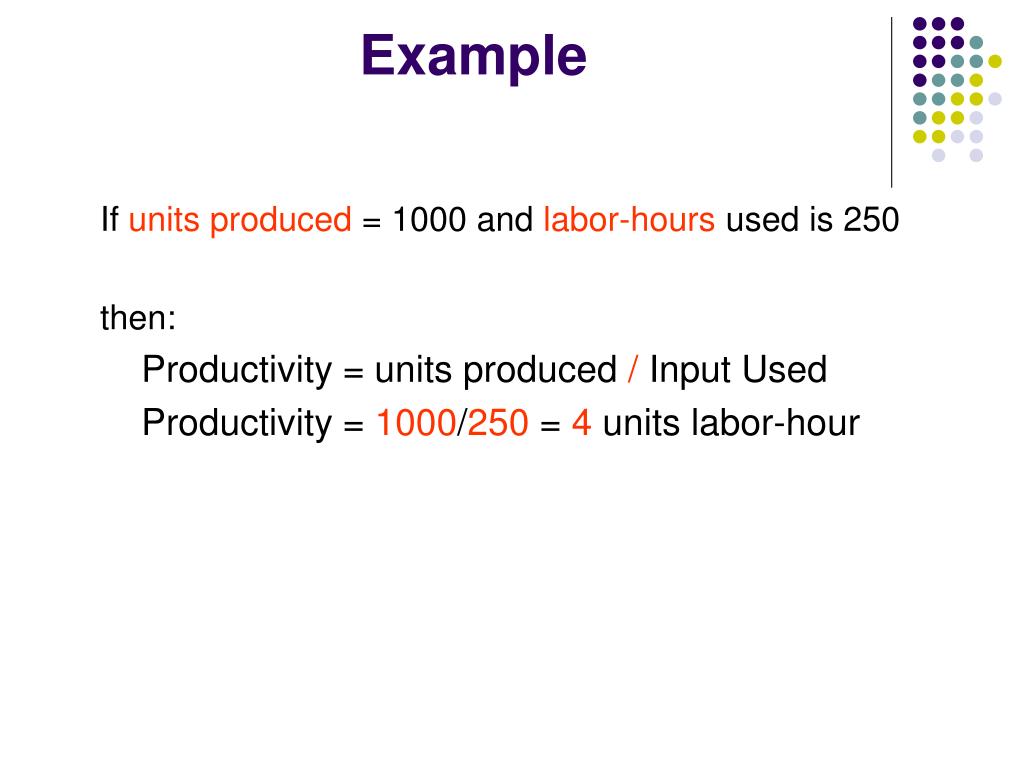 Example

If units produced = 1000 and labor-hours used is 250

then:

Productivity = units produced / Input Used

Productivity = 1000/250 = 4 units labor-hour